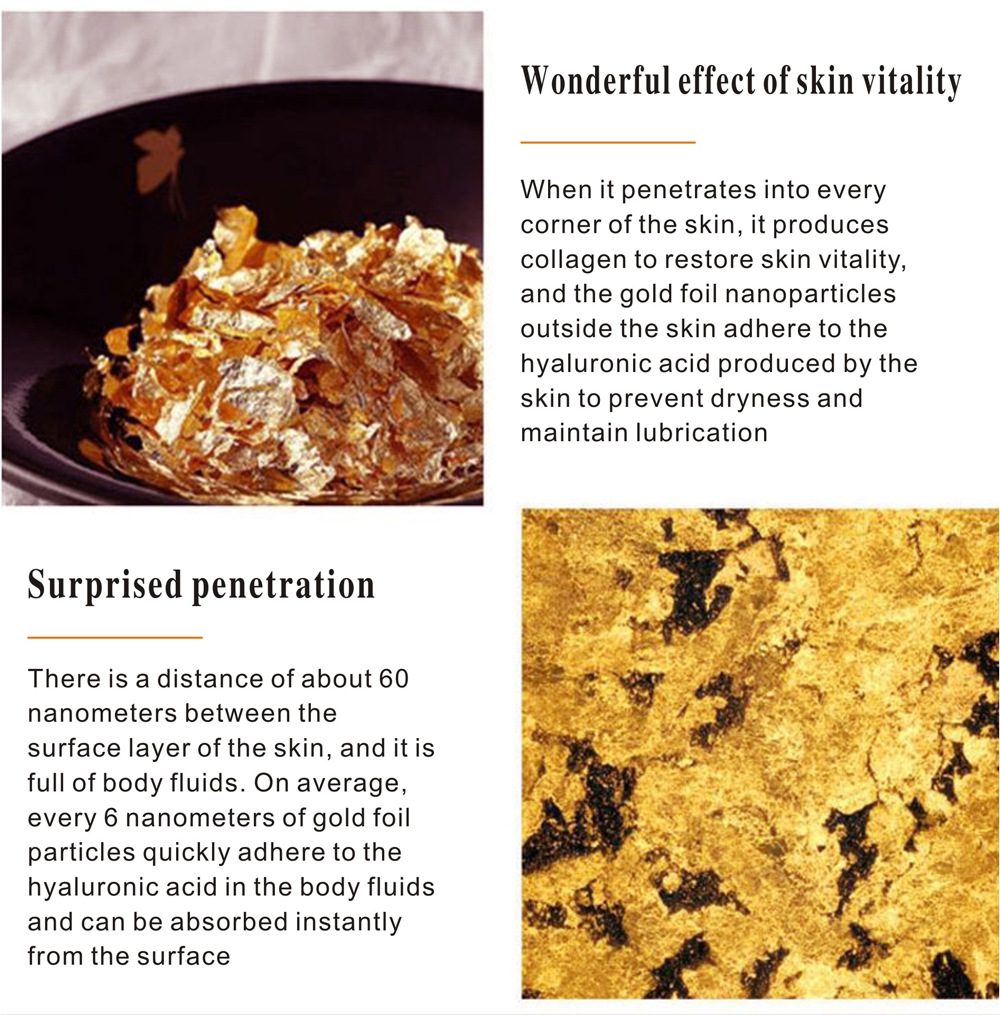 Wonderful effect of skin vitality

When it penetrates into every corner of the skin, it produces collagen to restore skin vitality, and the gold foil nanoparticles outside the skin adhere to the hyaluronic acid produced by the skin to prevent dryness and maintain lubrication

Surprised penetration

There is a distance of about 60 nanometers between the surface layer of the skin, and it is full of body fluids. On average, every 6 nanometers of gold foil particles quickly adhere to the hyaluronic acid in the body fluids and can be absorbed instantly from the surface